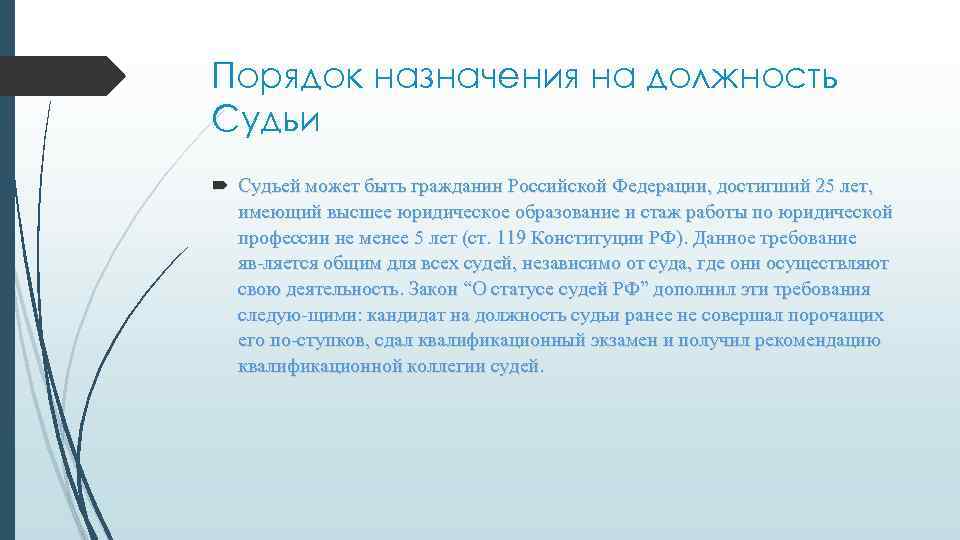 Порядок назначения на должность Судьи

Судьей может быть гражданин Российской Федерации, достигший 25 лет, имеющий высшее юридическое образование и стаж работы по юридической профессии не менее 5 лет (ст. 119 Конституции РФ). Данное требование яв-ляется общим для всех судей, независимо от суда, где они осуществляют свою деятельность. Закон “О статусе судей РФ” дополнил эти требования следую-щими: кандидат на должность судьи ранее не совершал порочащих его по-ступков, сдал квалификационный экзамен и получил рекомендацию квалификационной коллегии судей.